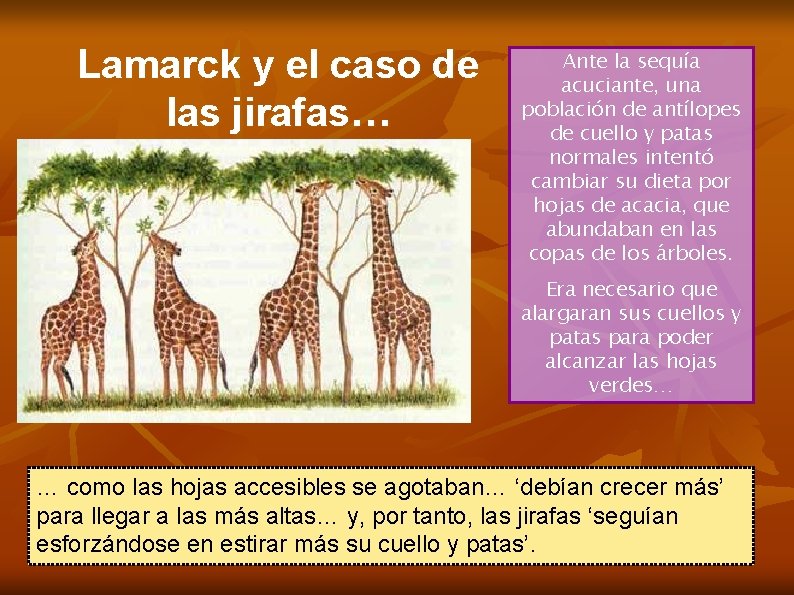 Lamarck y el caso de las jirafas…

Ante la sequía acuciante, una población de antílopes de cuello y patas normales intentó cambiar su dieta por hojas de acacia, que abundaban en las copas de los árboles.

Era necesario que alargaran sus cuellos y patas para poder alcanzar las hojas verdes…

… como las hojas accesibles se agotaban… ‘debían crecer más’ para llegar a las más altas… y, por tanto, las jirafas ‘seguían esforzándose en estirar más su cuello y patas’.